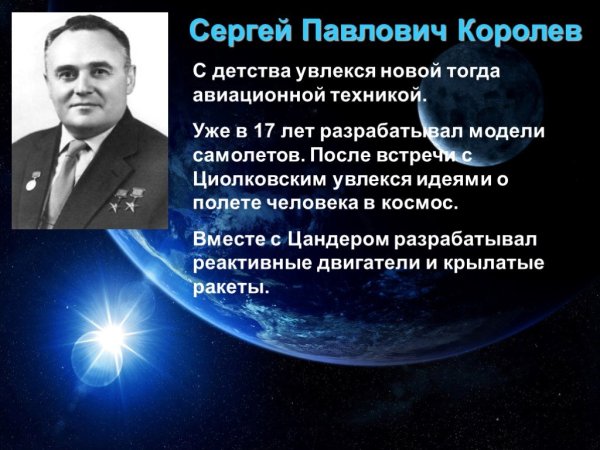 Сергей Павлович Королев

С детства увлекся новой тогда авиационной техникой.

Уже в 17 лет разрабатывал модели самолетов. После встречи с Циолковским увлекся идеями о полете человека в космос.

Вместе с Цандером разрабатывал реактивные двигатели и крылатые ракеты.